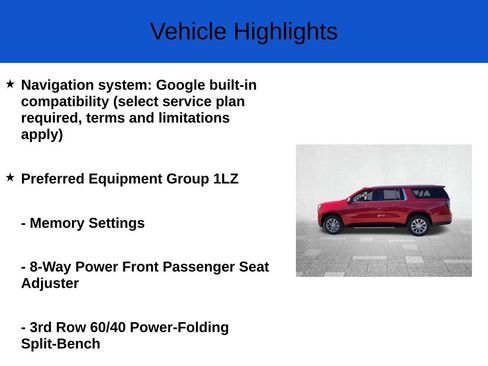 Vehicle Highlights

★ Navigation system: Google built-in compatibility (select service plan required, terms and limitations apply)

★ Preferred Equipment Group 1LZ

- Memory Settings

- 8-Way Power Front Passenger Seat Adjuster

- 3rd Row 60/40 Power-Folding Split-Bench